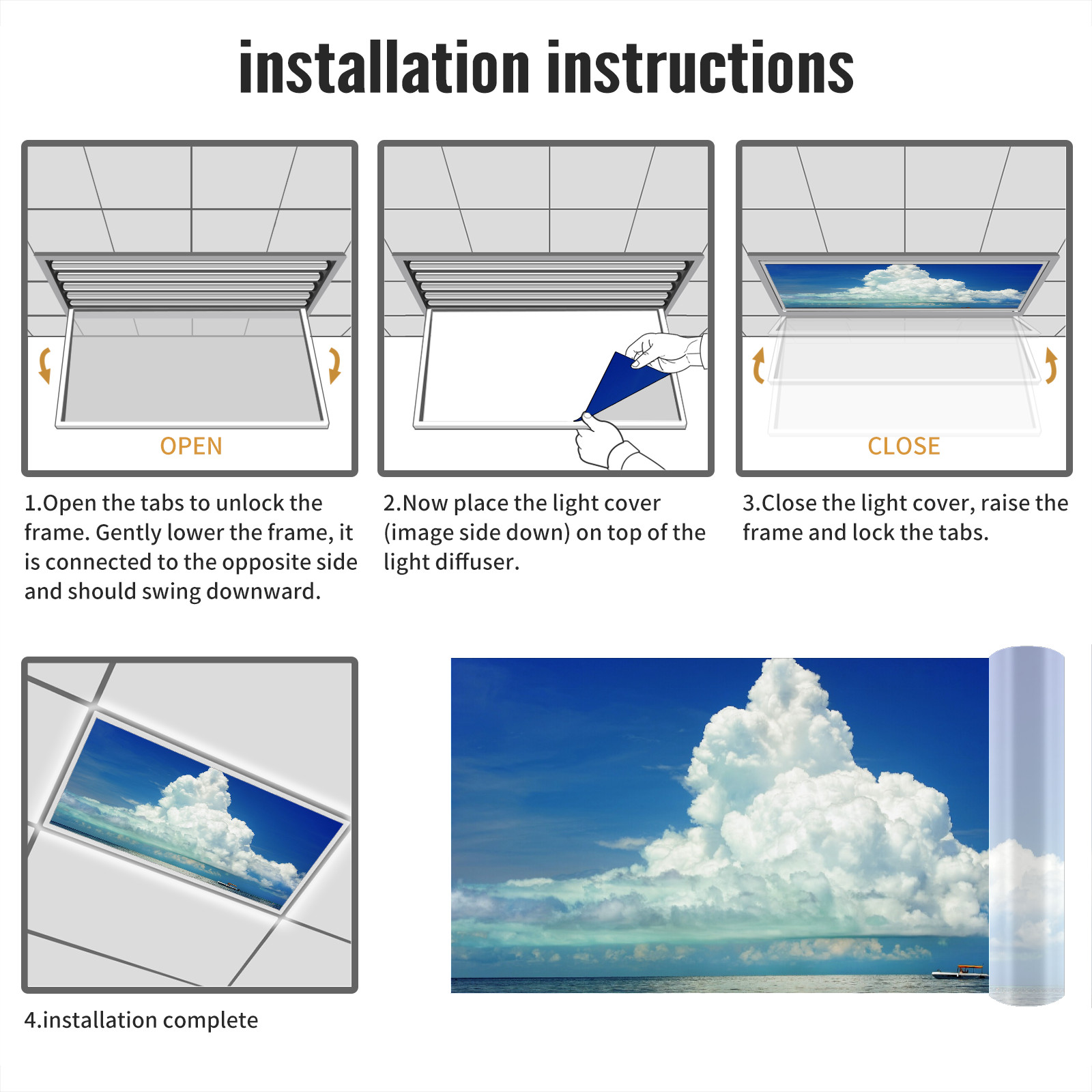 installation instructions

OPEN

1.Open the tabs to unlock the frame. Gently lower the frame, it is connected to the opposite side and should swing downward.

2.Now place the light cover (image side down) on top of the light diffuser.

CLOSE

3.Close the light cover, raise the frame and lock the tabs.

4.installation complete